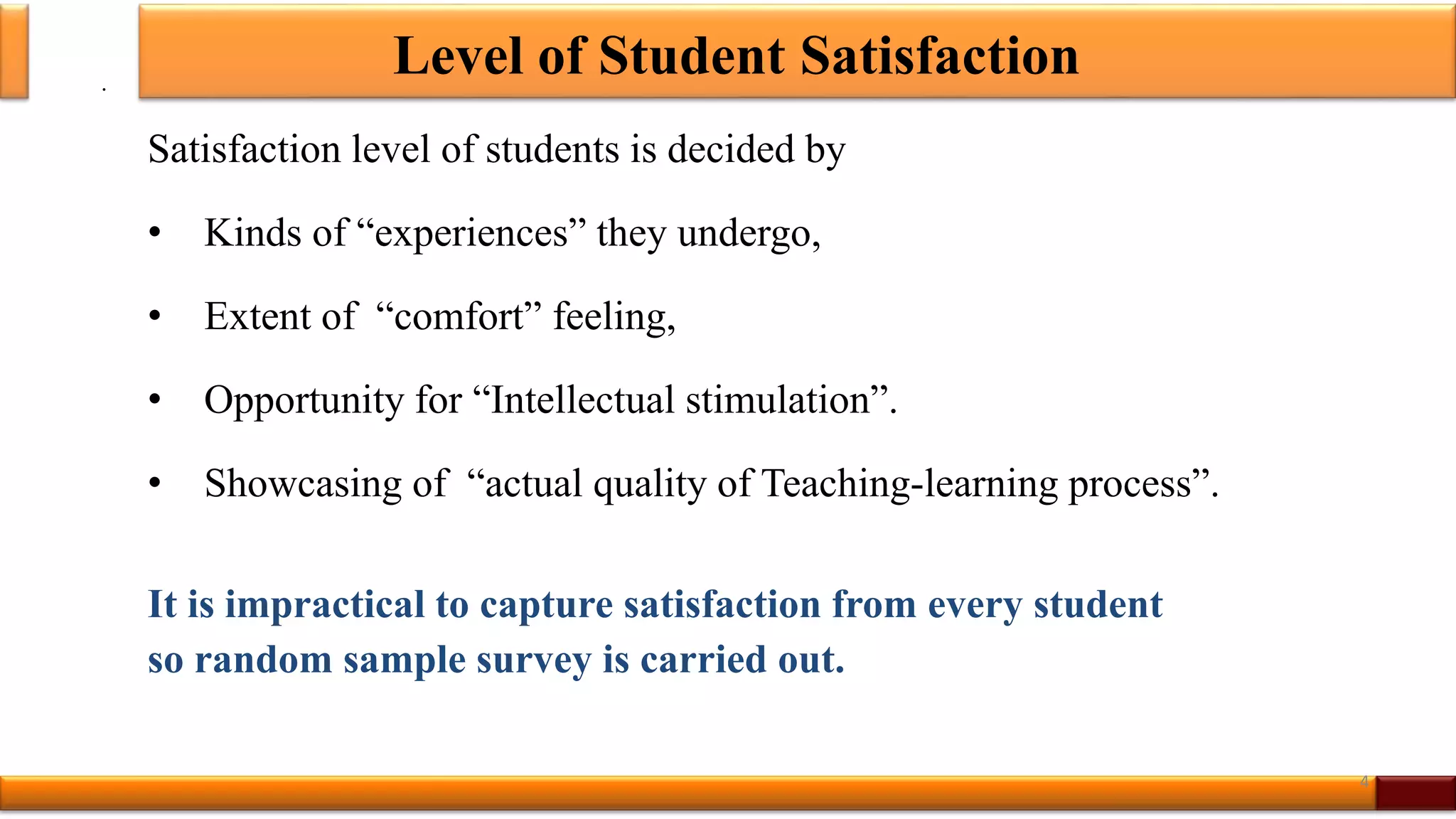 Level of Student Satisfaction

Satisfaction level of students is decided by

• Kinds of “experiences” they undergo,

• Extent of “comfort” feeling,

• Opportunity for “Intellectual stimulation”.

• Showcasing of “actual quality of Teaching-learning process”.

It is impractical to capture satisfaction from every student so random sample survey is carried out.

4